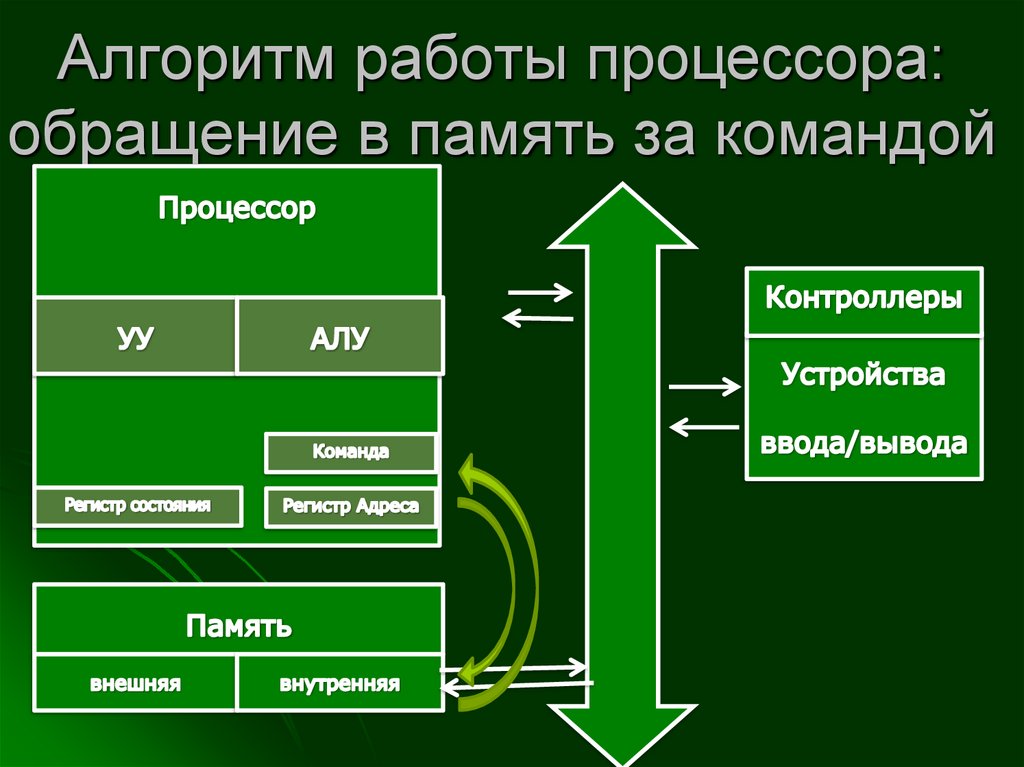 Алгоритм работы процессора: обращение в память за командой

Процессор

УУ

АЛУ

Команда

Регистр состояния

Регистр Адреса

Память

внешняя

внутренняя

Контроллеры

Устройства ввода/вывода